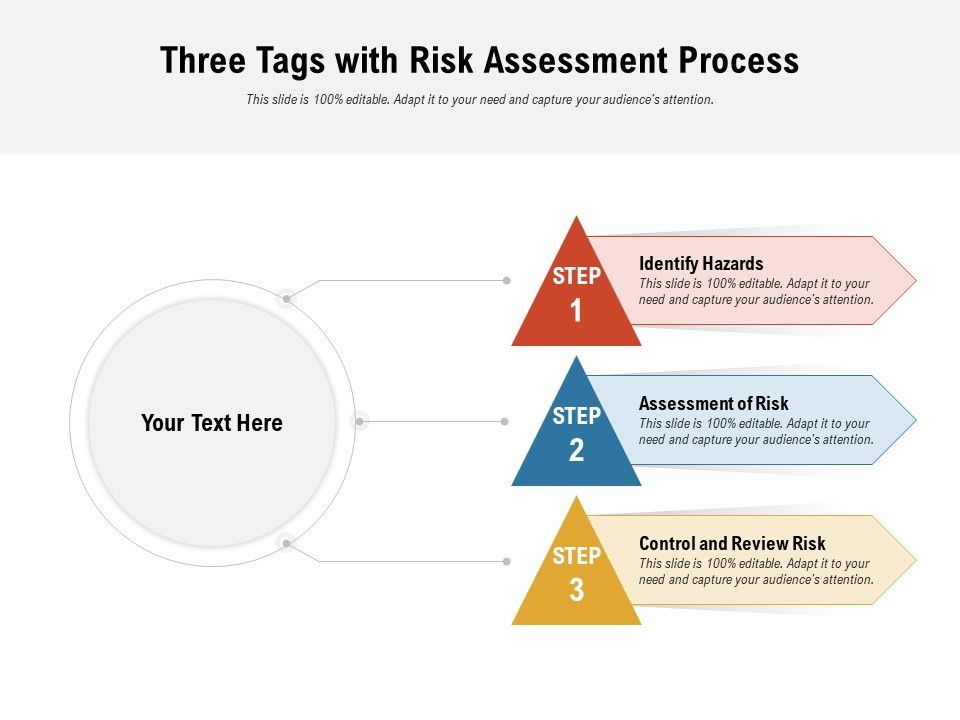 Three Tags with Risk Assessment Process

This slide is 100% editable. Adapt it to your need and capture your audience's attention.

Your Text Here

STEP 1

Identify Hazards
This slide is 100% editable. Adapt it to your need and capture your audience's attention.

STEP 2

Assessment of Risk
This slide is 100% editable. Adapt it to your need and capture your audience's attention.

STEP 3

Control and Review Risk
This slide is 100% editable. Adapt it to your need and capture your audience's attention.